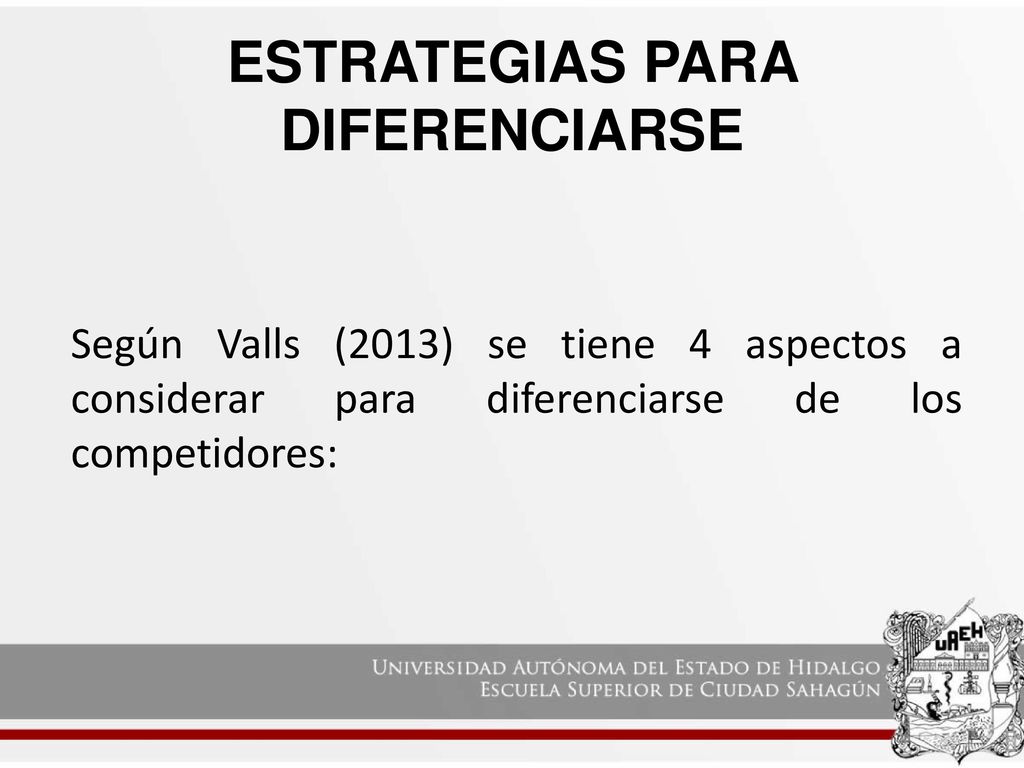 ESTRATEGIAS PARA DIFERENCIARSE

Según Valls (2013) se tiene 4 aspectos a considerar para diferenciarse de los competidores:

UNIVERSIDAD AUTÓNOMA DEL ESTADO DE HIDALGO
ESCUELA SUPERIOR DE CIUDAD SAHAGÚN

UAEH